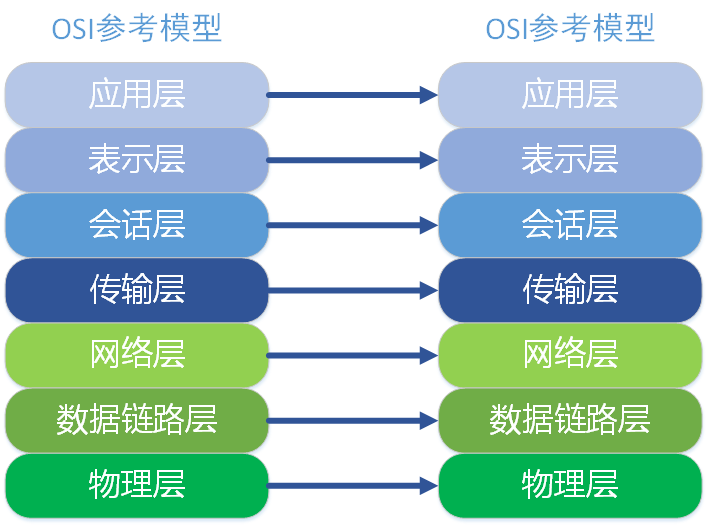 OSI参考模型

应用层
表示层
会话层
传输层
网络层
数据链路层
物理层

OSI参考模型

应用层
表示层
会话层
传输层
网络层
数据链路层
物理层